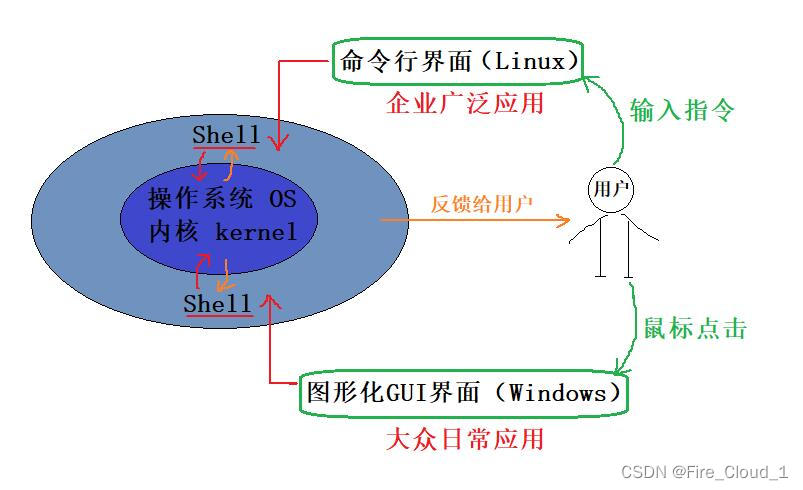 命令行界面（Linux）

企业广泛应用

输入指令

Shell

操作系统 OS
内核 kernel

反馈给用户

用户

Shell

鼠标点击

图形化GUI界面（Windows）

大众日常应用

CSDN @Fire_Cloud_1